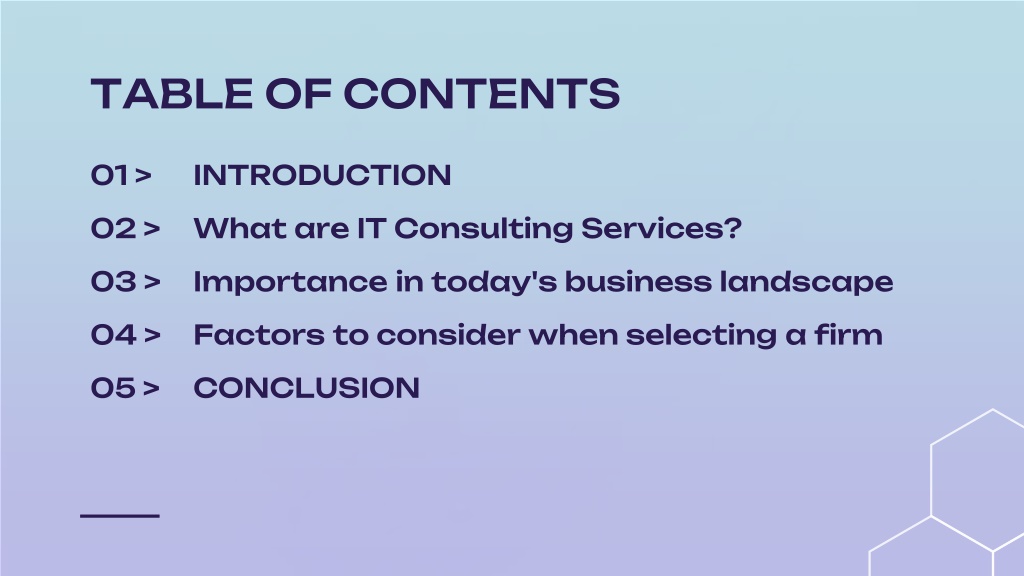 TABLE OF CONTENTS

01 > INTRODUCTION

02 > What are IT Consulting Services?

03 > Importance in today's business landscape

04 > Factors to consider when selecting a firm

05 > CONCLUSION